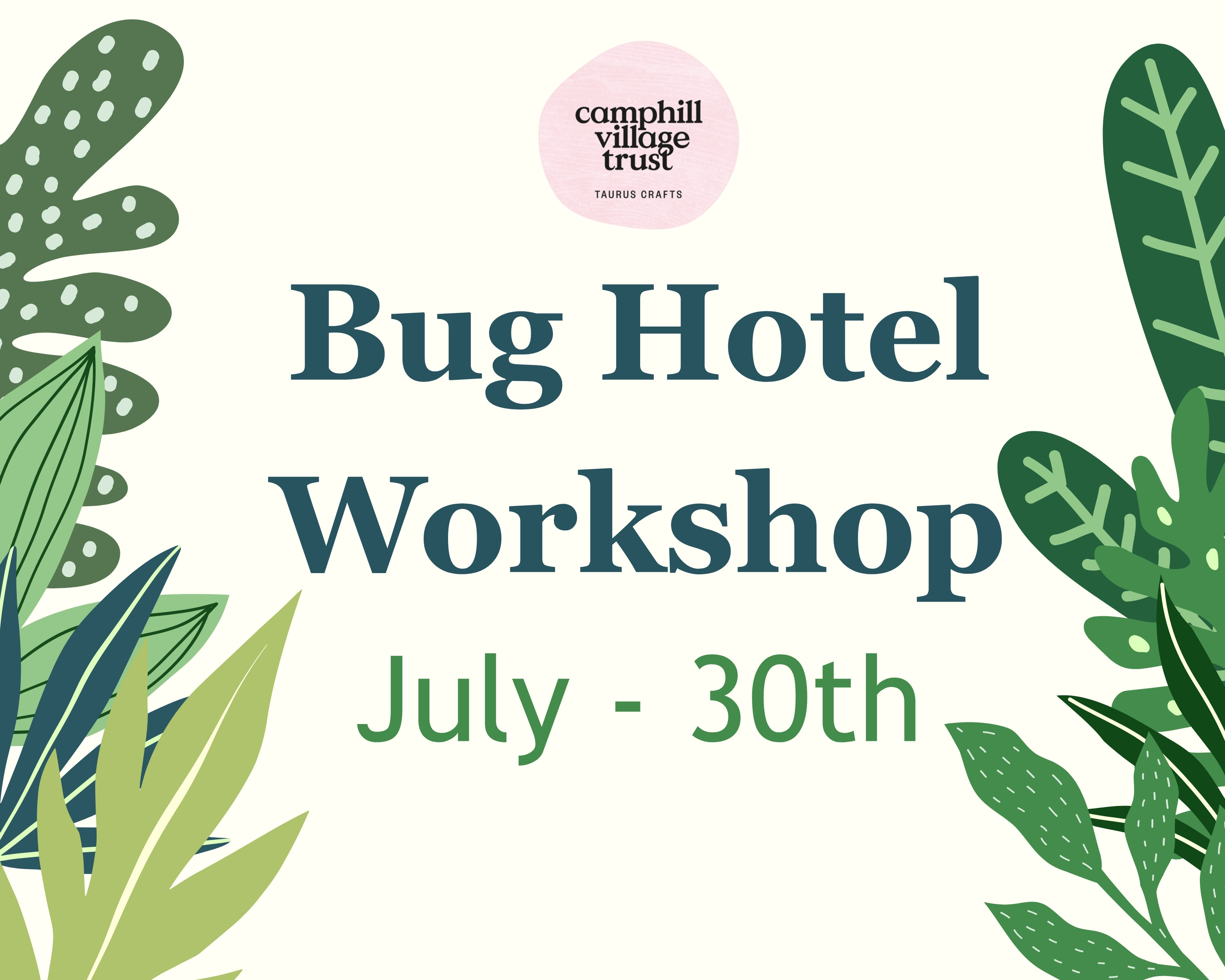 camphill village trust

TAURUS CRAFTS

Bug Hotel Workshop

July - 30th